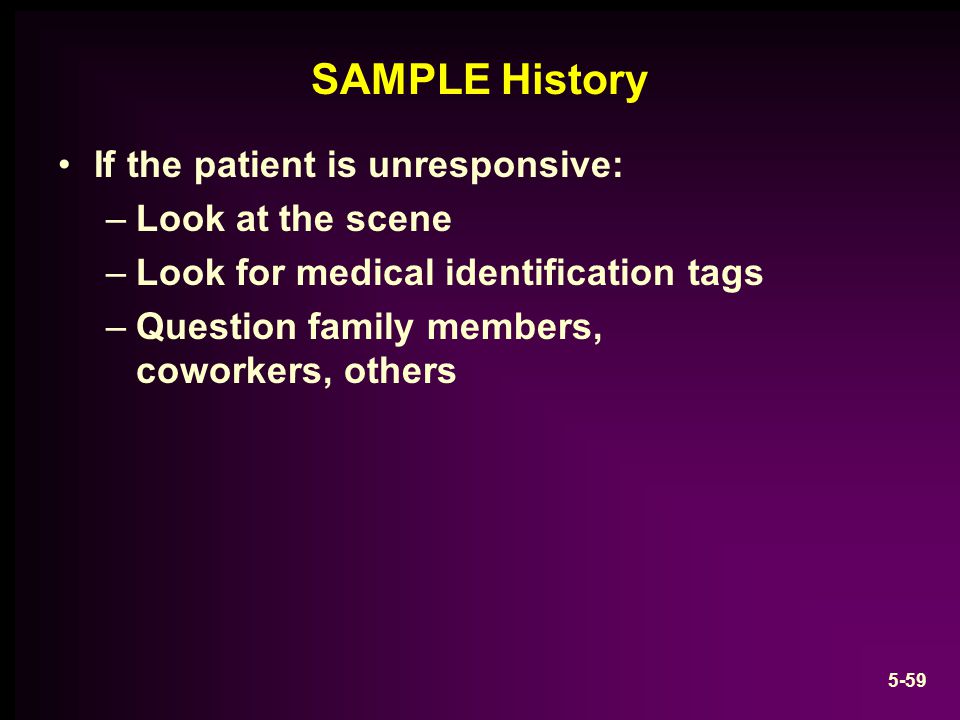 SAMPLE History

• If the patient is unresponsive:
– Look at the scene
– Look for medical identification tags
– Question family members, coworkers, others

5-59